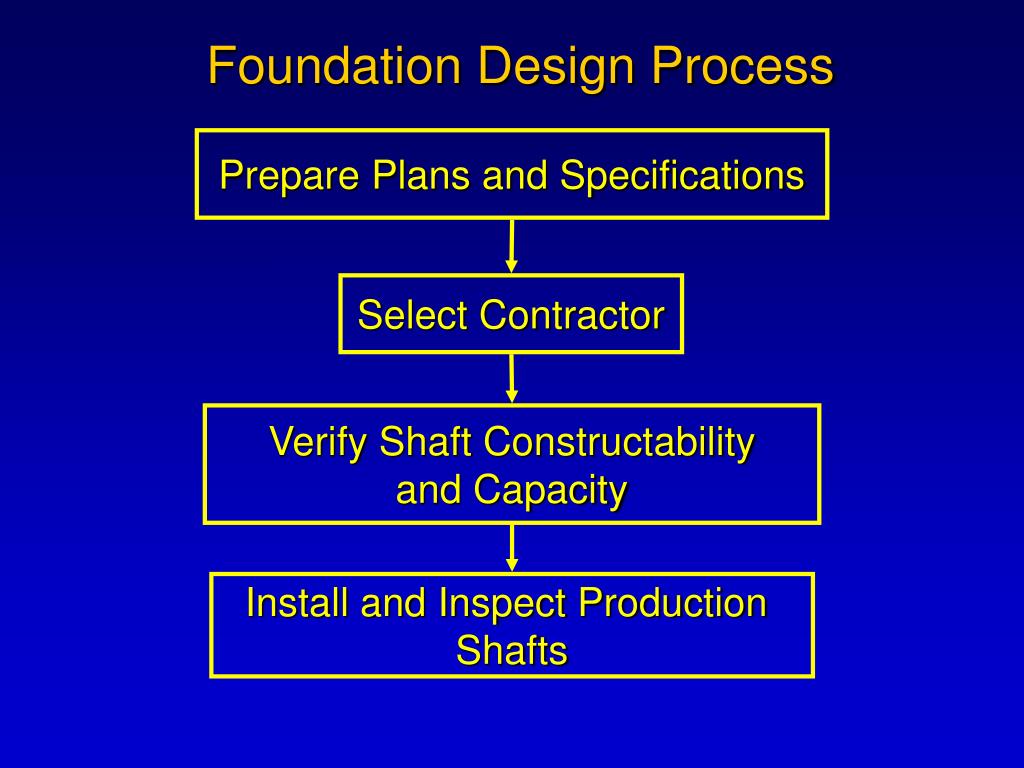 Foundation Design Process

Prepare Plans and Specifications

Select Contractor

Verify Shaft Constructability and Capacity

Install and Inspect Production Shafts